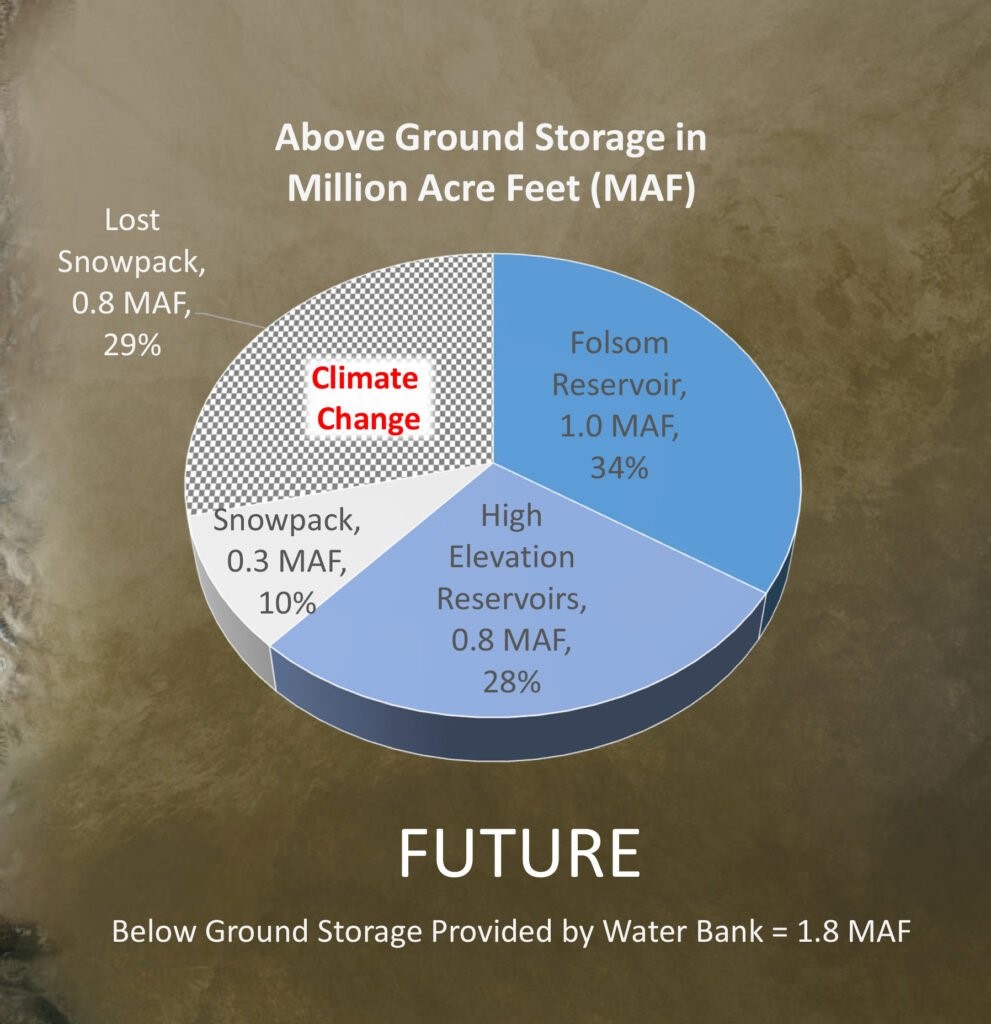 Above Ground Storage in Million Acre Feet (MAF)

Lost Snowpack, 0.8 MAF, 29%

Climate Change

Folsom Reservoir, 1.0 MAF, 34%

Snowpack, 0.3 MAF, 10%

High Elevation Reservoirs, 0.8 MAF, 28%

FUTURE

Below Ground Storage Provided by Water Bank = 1.8 MAF